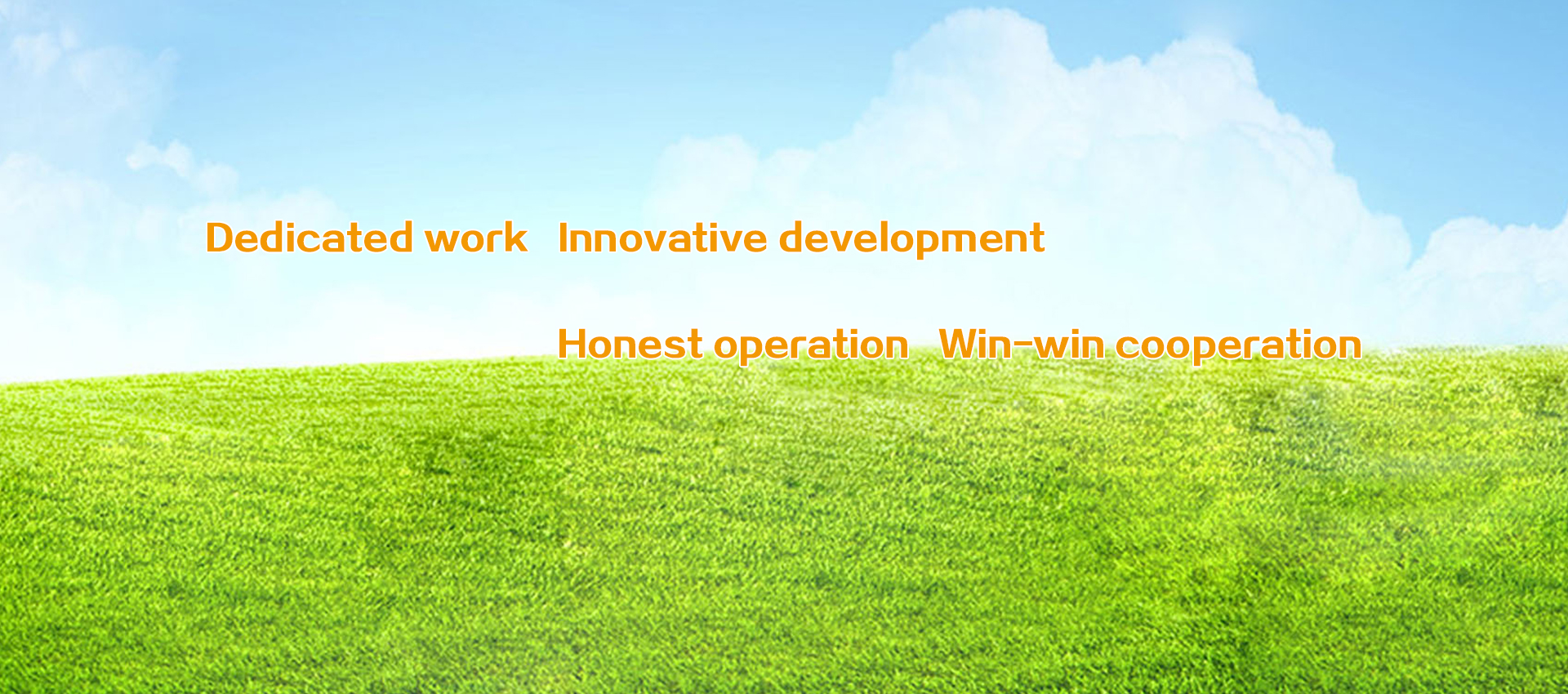 Dedicated work Innovative development

Honest operation Win-win cooperation